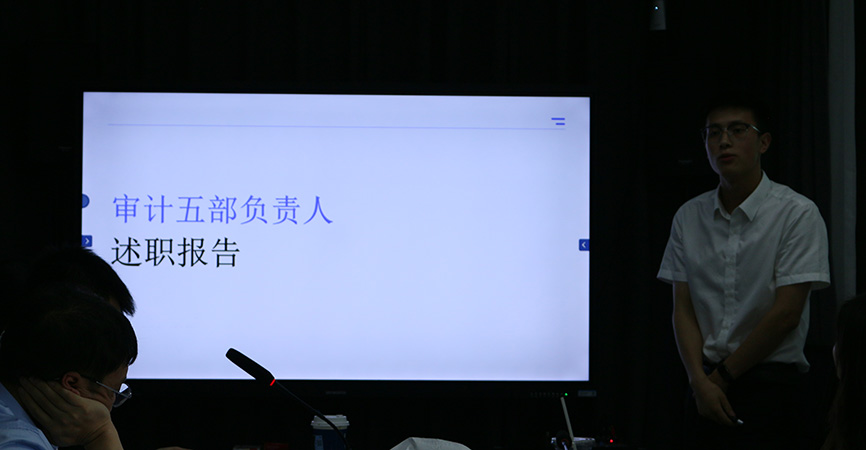 审计五部负责人
述职报告